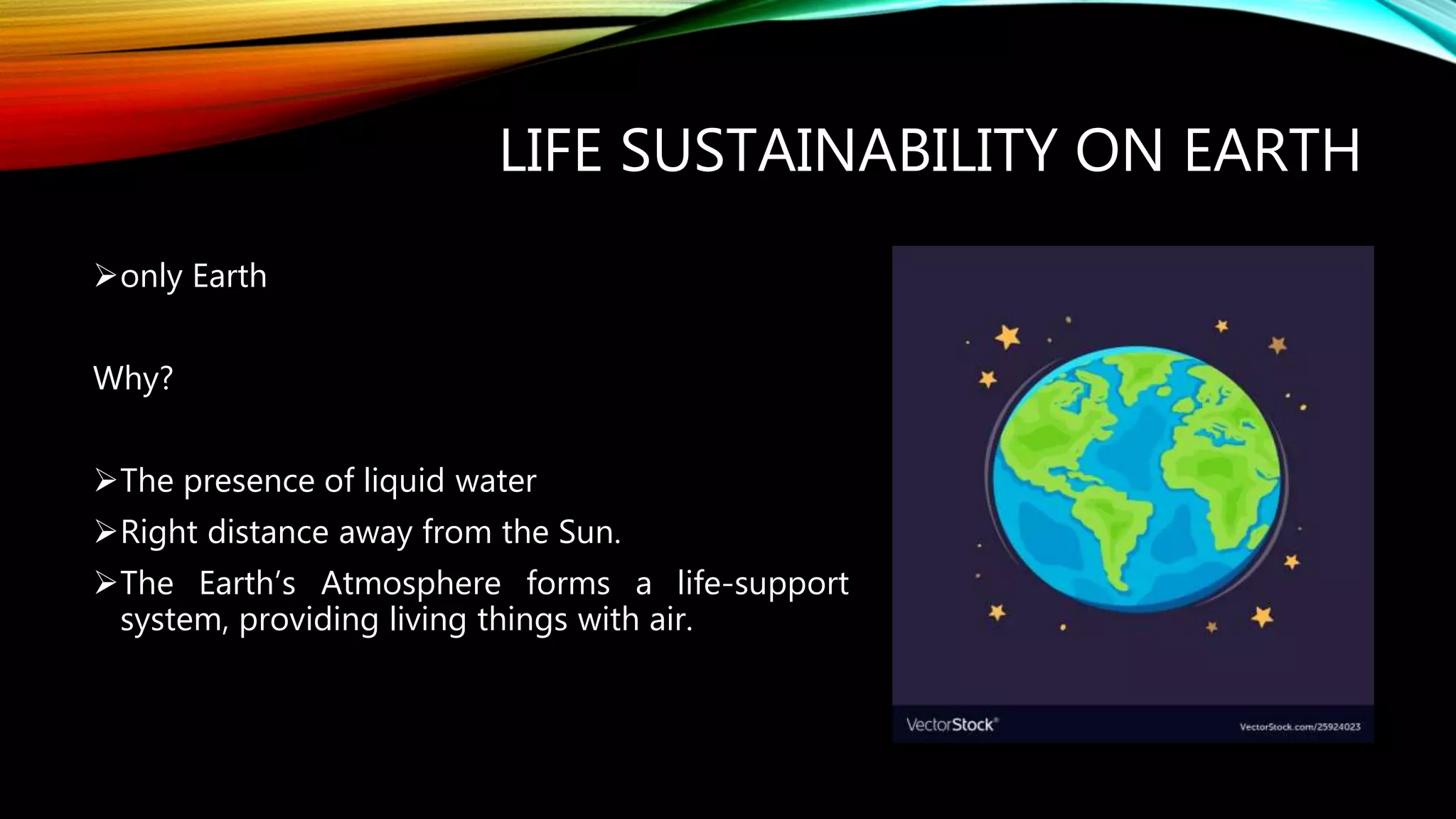 LIFE SUSTAINABILITY ON EARTH

➢only Earth

Why?

➢The presence of liquid water

➢Right distance away from the Sun.

➢The Earth's Atmosphere forms a life-support system, providing living things with air.

VectorStock®

VectorStock.com/25924023